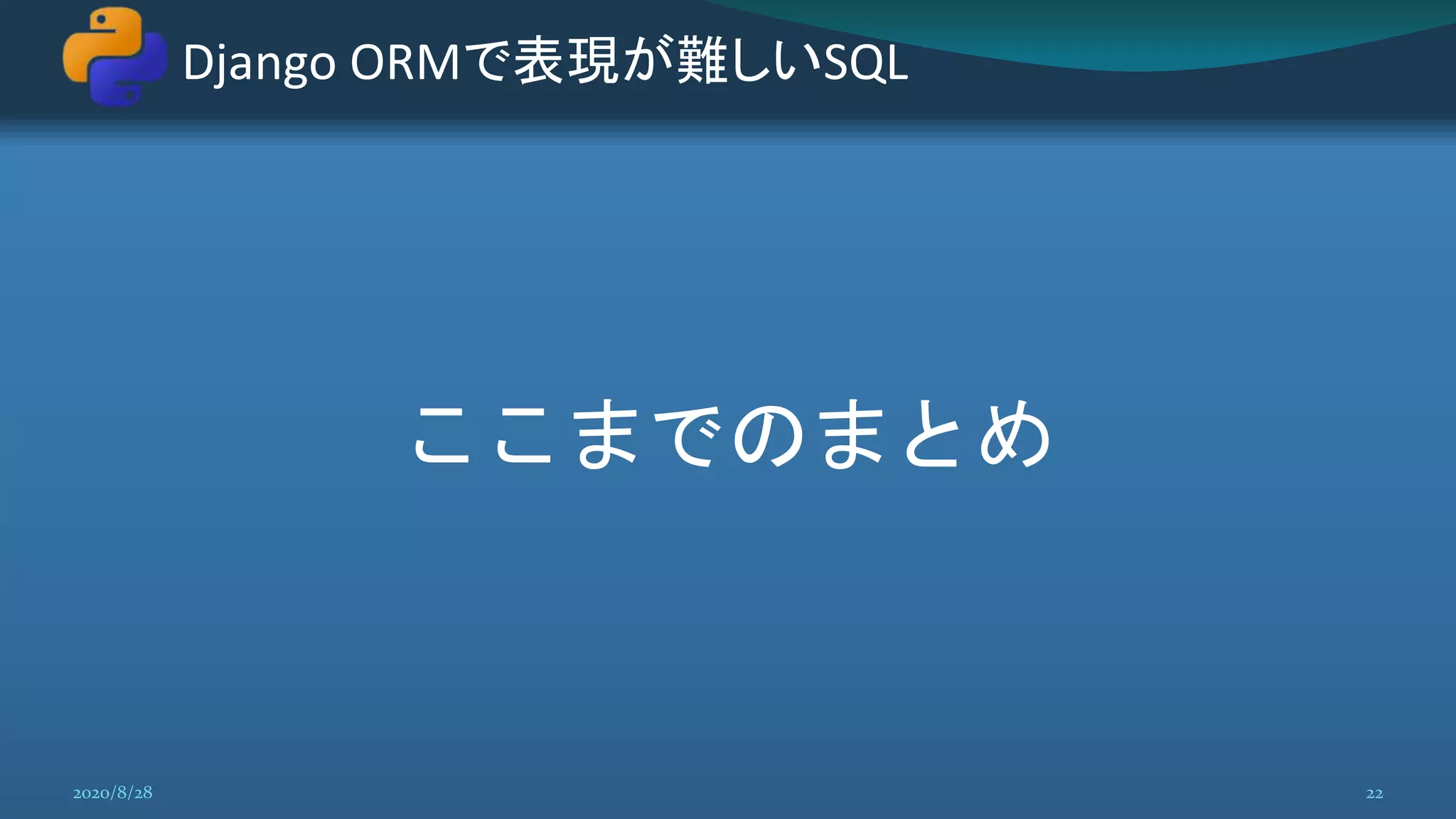 Django ORMで表現が難しいSQL

ここまでのまとめ

2020/8/28

22